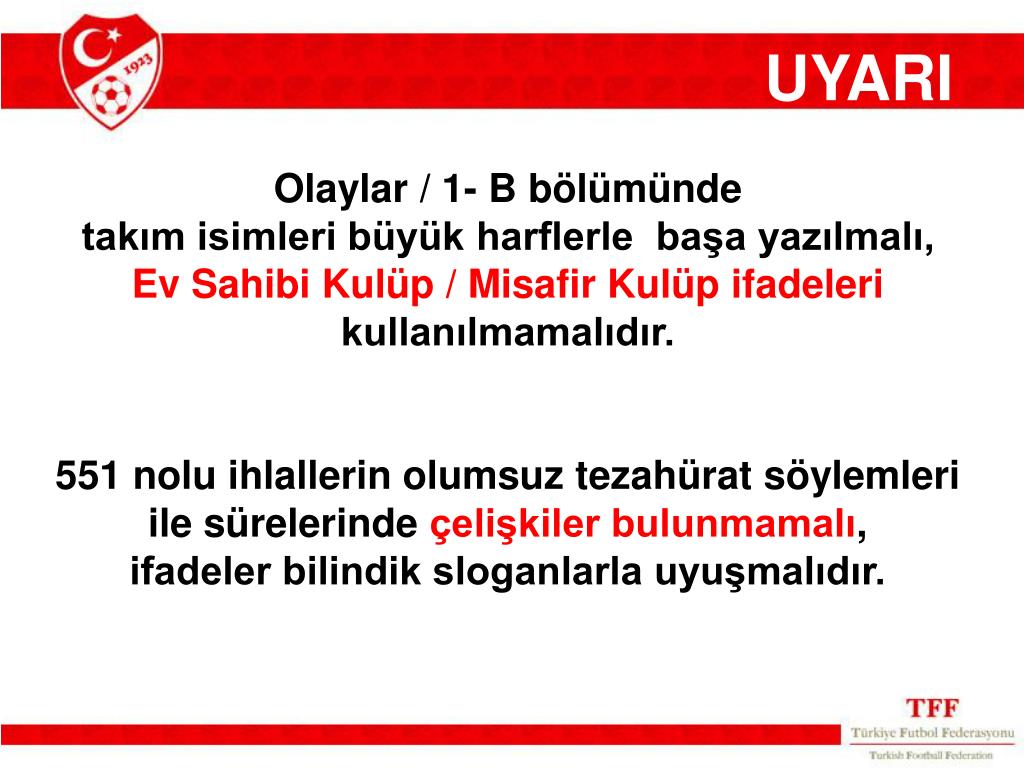 1923

UYARI

Olaylar / 1- B bölümünde
takım isimleri büyük harflerle başa yazılmalı,
Ev Sahibi Kulüp / Misafir Kulüp ifadeleri
kullanılmamalıdır.

551 nolu ihlallerin olumsuz tezahürat söylemleri
ile sürelerinde çelişkiler bulunmamalı,
ifadeler bilindik sloganlarla uyuşmalıdır.

TFF
Türkiye Futbol Federasyonu
Turkish Football Federation